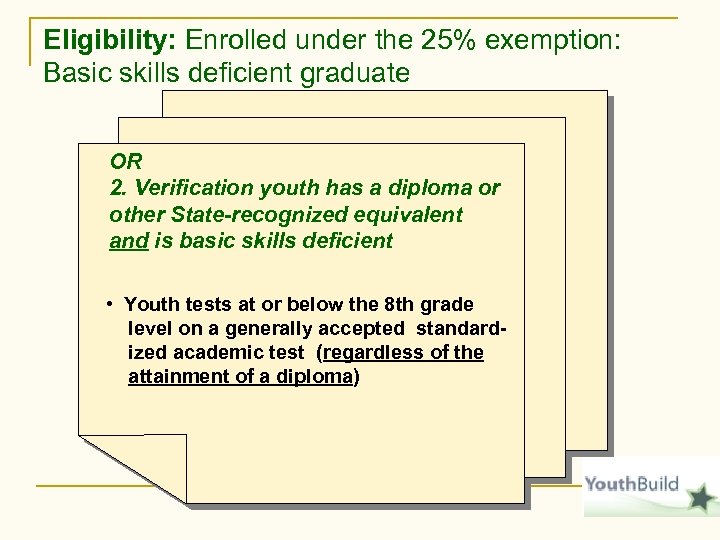 Eligibility: Enrolled under the 25% exemption: Basic skills deficient graduate

OR
2. Verification youth has a diploma or other State-recognized equivalent and is basic skills deficient

• Youth tests at or below the 8th grade level on a generally accepted standardized academic test (regardless of the attainment of a diploma)

YouthBuild